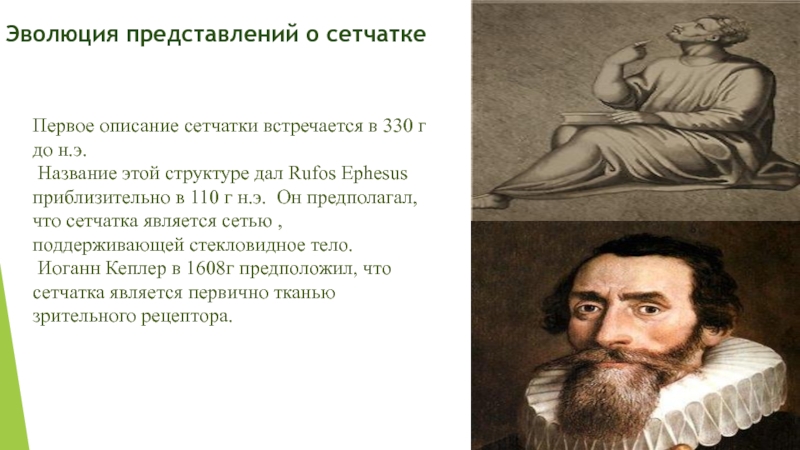 Эволюция представлений о сетчатке

Первое описание сетчатки встречается в 330 г до н.э.
Название этой структуре дал Rufos Ephesus приблизительно в 110 г н.э. Он предполагал, что сетчатка является сетью , поддерживающей стекловидное тело.
Иоганн Кеплер в 1608г предположил, что сетчатка является первично тканью зрительного рецептора.